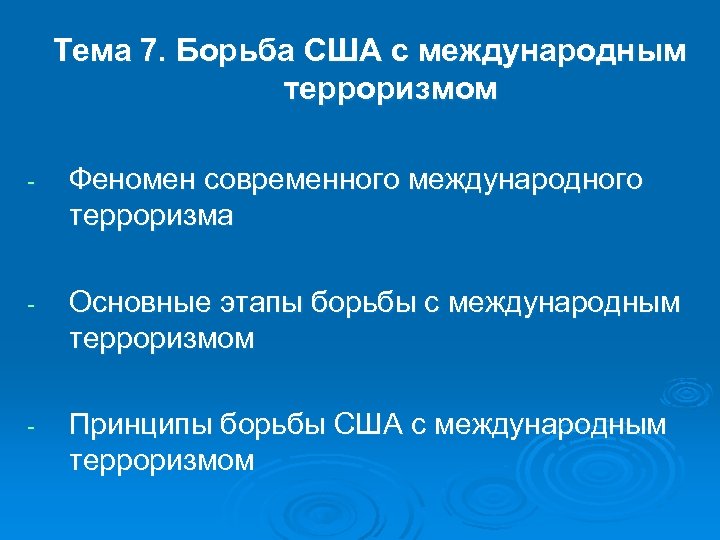 Тема 7. Борьба США с международным терроризмом

- Феномен современного международного терроризма

- Основные этапы борьбы с международным терроризмом

- Принципы борьбы США с международным терроризмом